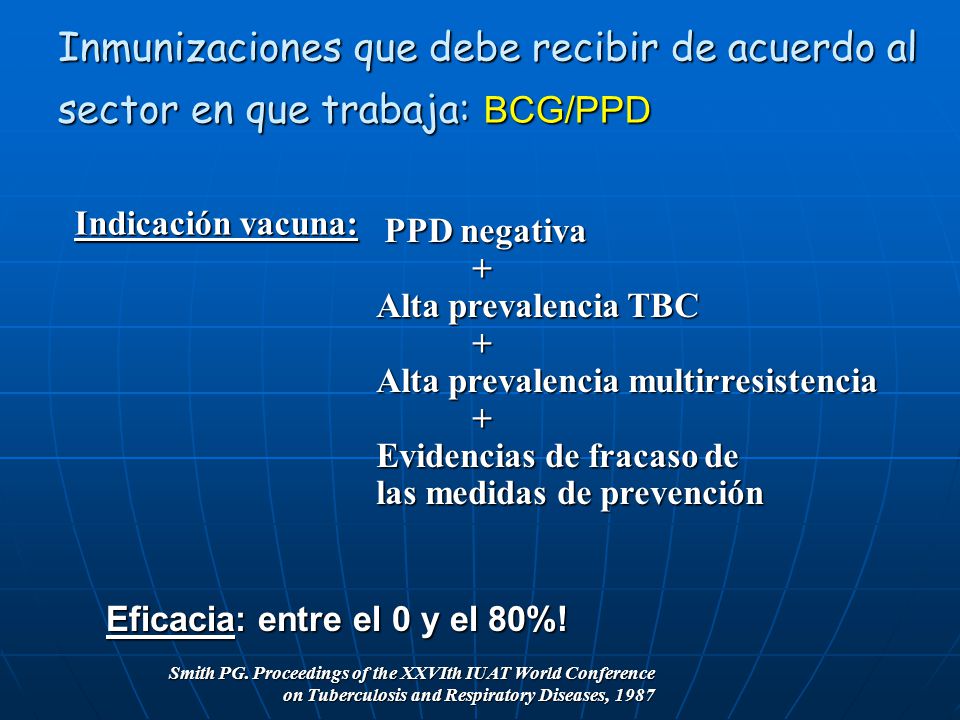 Inmunizaciones que debe recibir de acuerdo al sector en que trabaja: BCG/PPD

Indicación vacuna: PPD negativa
+
Alta prevalencia TBC
+
Alta prevalencia multirresistencia
+
Evidencias de fracaso de las medidas de prevención

Eficacia: entre el 0 y el 80%!

Smith PG. Proceedings of the XXVIth IUAT World Conference on Tuberculosis and Respiratory Diseases, 1987